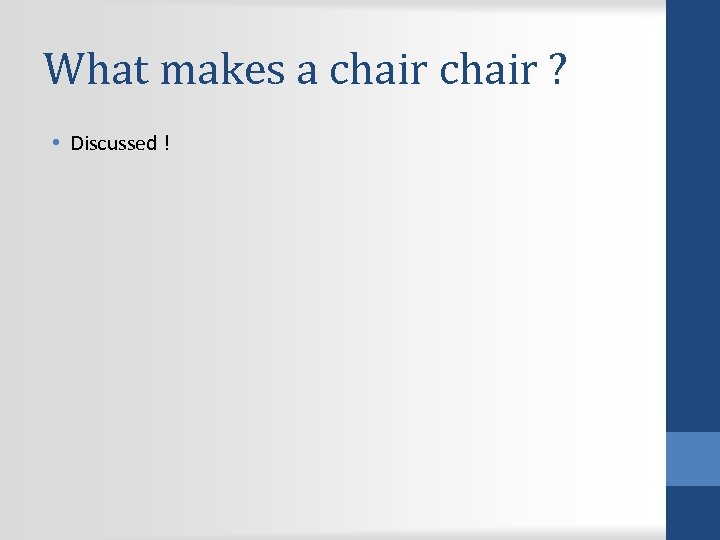 What makes a chair chair ?

• Discussed !